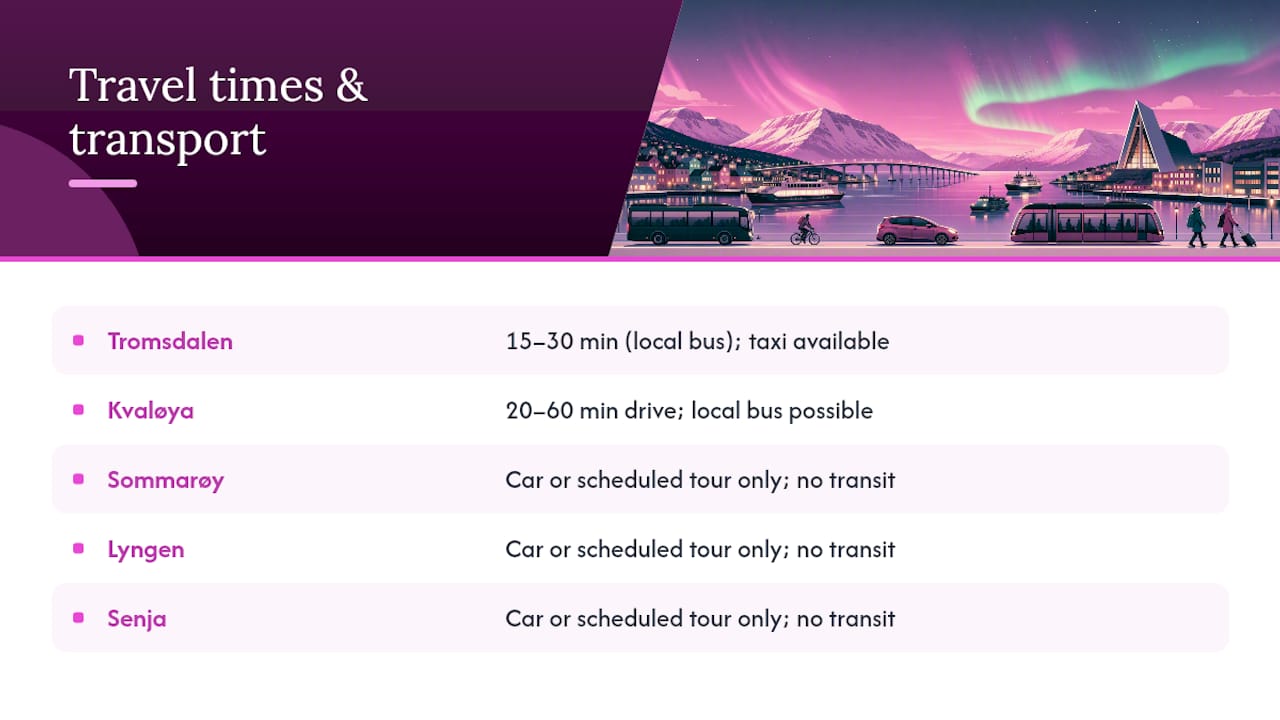 Travel times & transport

| | |
|---|---|
| Tromsdalen | 15–30 min (local bus); taxi available |
| Kvaløya | 20–60 min drive; local bus possible |
| Sommarøy | Car or scheduled tour only; no transit |
| Lyngen | Car or scheduled tour only; no transit |
| Senja | Car or scheduled tour only; no transit |